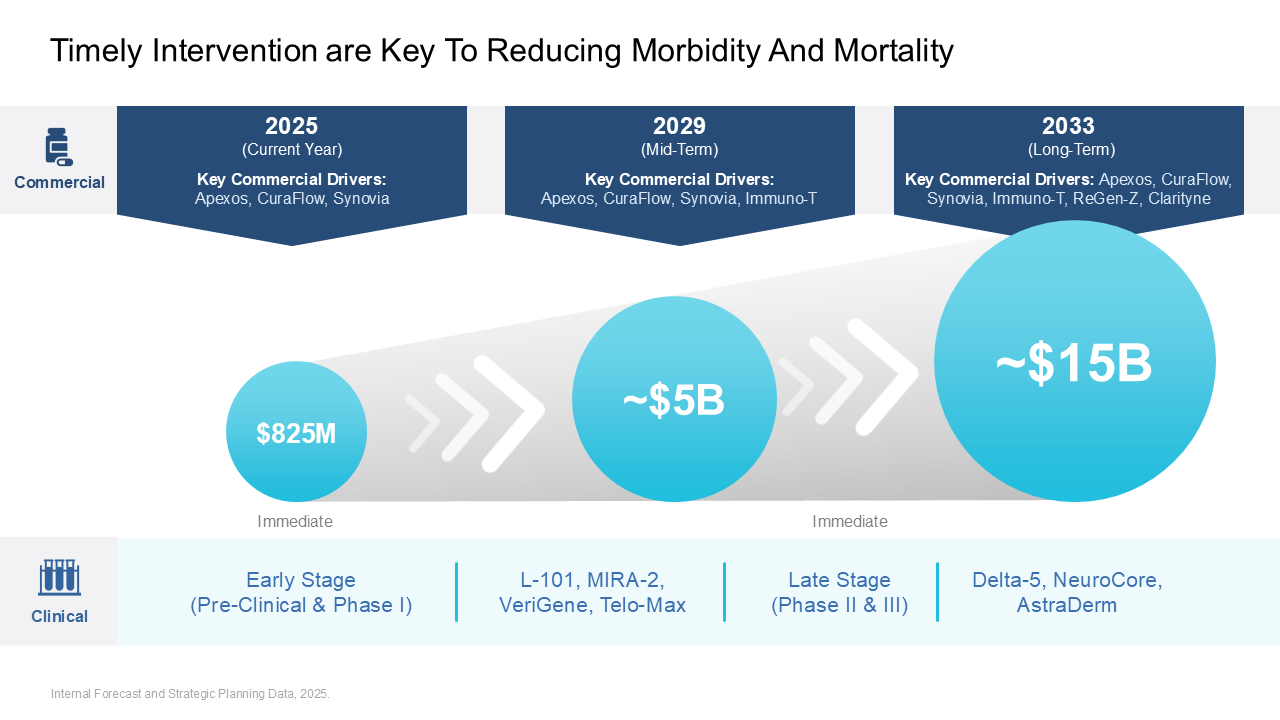 Timely Intervention are Key To Reducing Morbidity And Mortality

Commercial

2025
(Current Year)
Key Commercial Drivers:
Apexos, CuraFlow, Synovia

2029
(Mid-Term)
Key Commercial Drivers:
Apexos, CuraFlow, Synovia, Immuno-T

2033
(Long-Term)
Key Commercial Drivers: Apexos, CuraFlow, Synovia, Immuno-T, ReGen-Z, Clarityne

$825M

~$5B

~$15B

Immediate

Immediate

Clinical

Early Stage
(Pre-Clinical & Phase I)

L-101, MIRA-2, VeriGene, Telo-Max

Late Stage
(Phase II & III)

Delta-5, NeuroCore, AstraDerm

Internal Forecast and Strategic Planning Data, 2025.